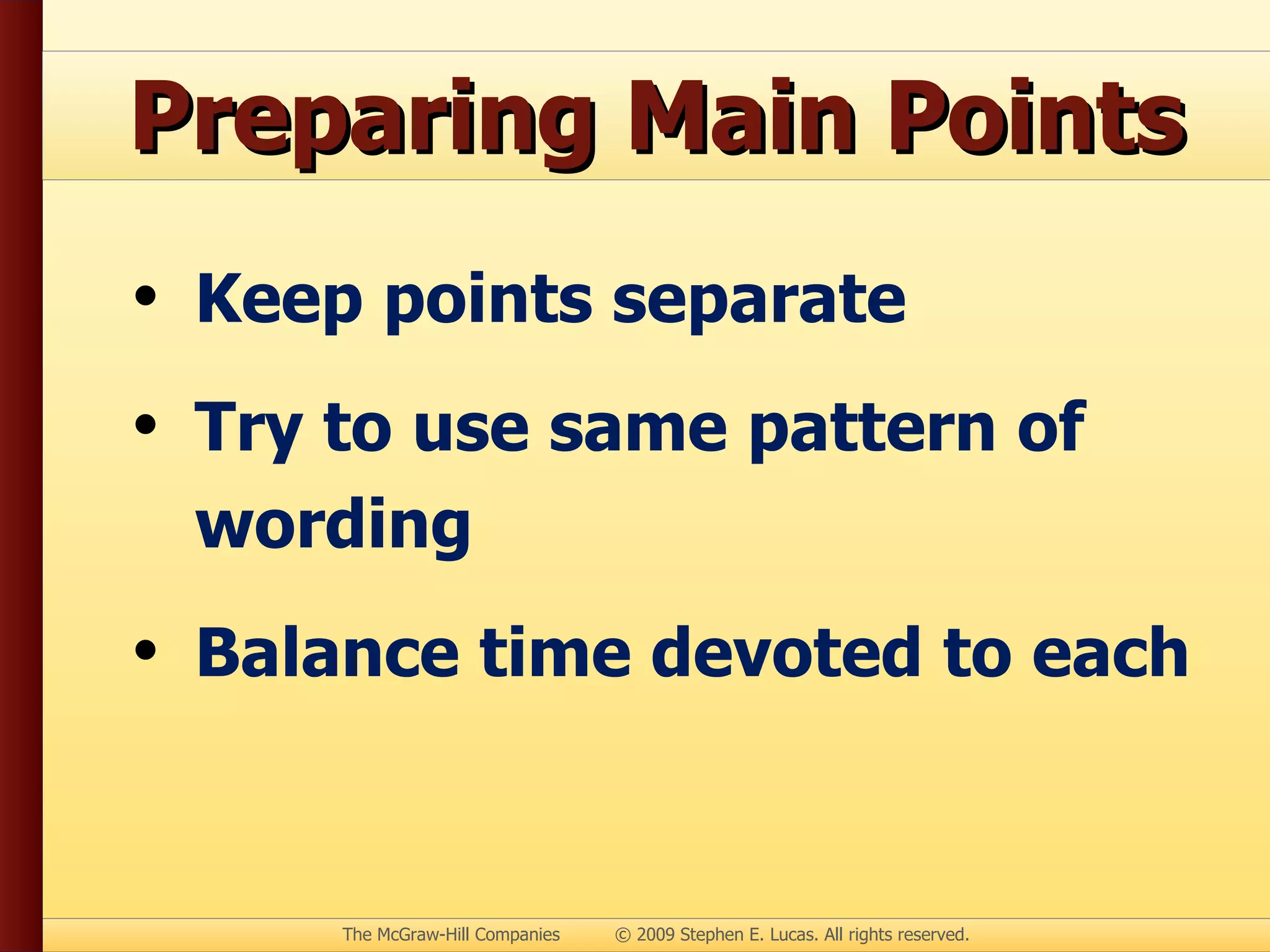 Preparing Main Points

• Keep points separate

• Try to use same pattern of wording

• Balance time devoted to each

The McGraw-Hill Companies © 2009 Stephen E. Lucas. All rights reserved.